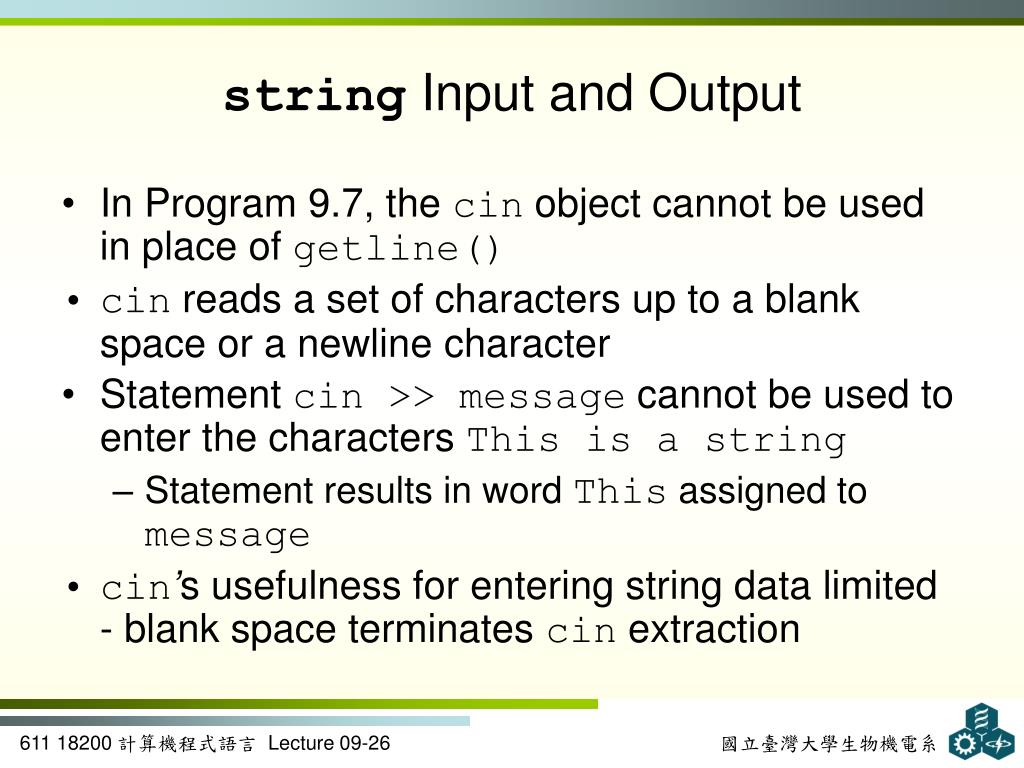 string Input and Output

• In Program 9.7, the cin object cannot be used in place of getline()

• cin reads a set of characters up to a blank space or a newline character

• Statement cin >> message cannot be used to enter the characters This is a string

– Statement results in word This assigned to message

• cin's usefulness for entering string data limited - blank space terminates cin extraction

611 18200 計算機程式語言 Lecture 09-26

國立臺灣大學生物機電系